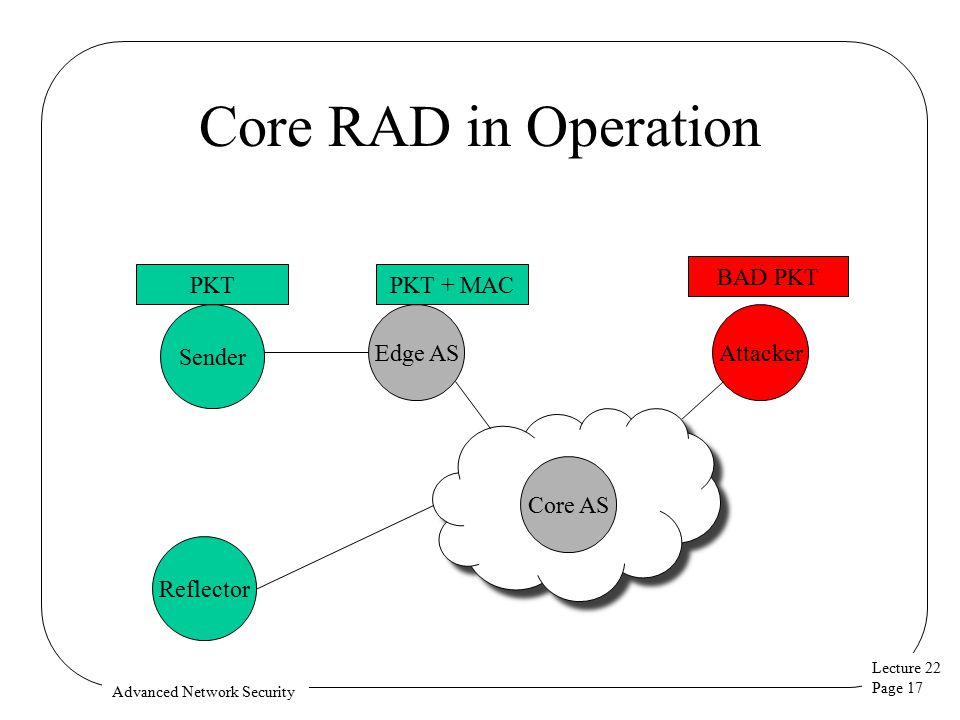 Core RAD in Operation

PKT

PKT + MAC

BAD PKT

Sender

Edge AS

Attacker

Core AS

Reflector

Advanced Network Security

Lecture 22
Page 17